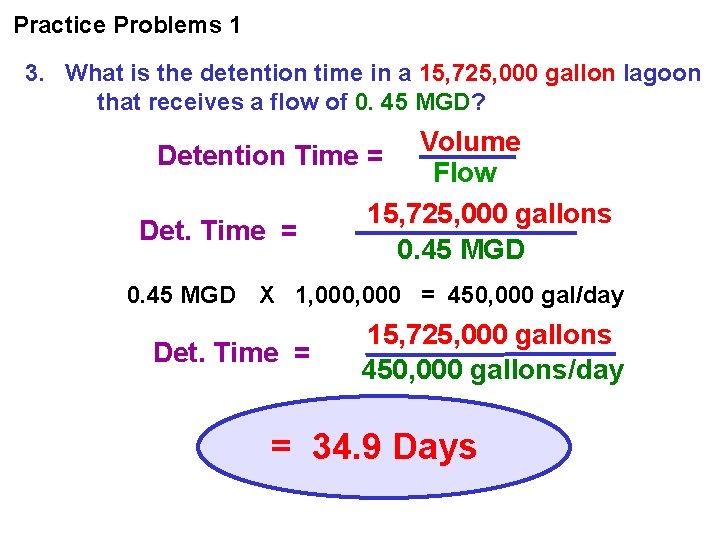 Practice Problems 1

3. What is the detention time in a 15,725,000 gallon lagoon that receives a flow of 0. 45 MGD?

Detention Time = $\frac{\text{Volume}}{\text{Flow}}$

Det. Time = $\frac{\text{15,725,000 gallons}}{\text{0.45 MGD}}$

0.45 MGD X 1,000,000 = 450,000 gal/day

Det. Time = $\frac{\text{15,725,000 gallons}}{\text{450,000 gallons/day}}$

= 34.9 Days